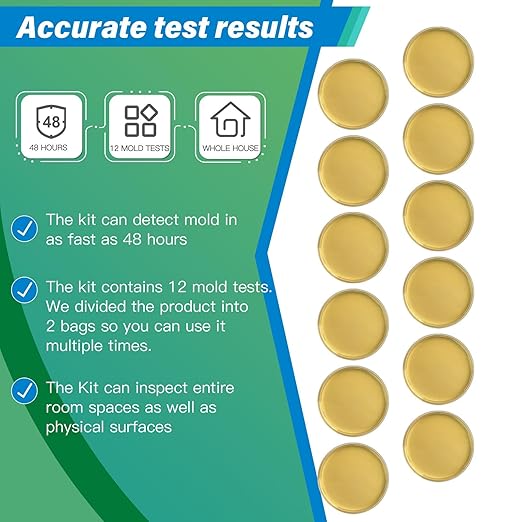 Accurate test results

48
48 HOURS

12 MOLD TESTS

WHOLE HOUSE

The kit can detect mold in as fast as 48 hours

The kit contains 12 mold tests. We divided the product into 2 bags so you can use it multiple times.

The Kit can inspect entire room spaces as well as physical surfaces